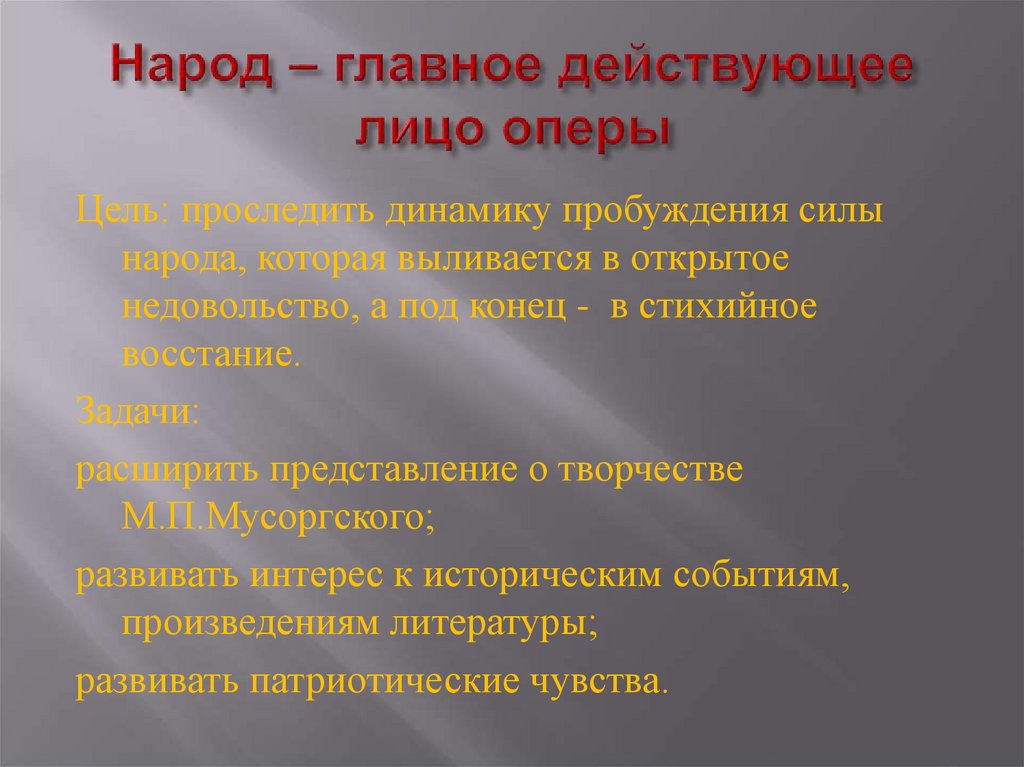 Народ – главное действующее лицо оперы

Цель: проследить динамику пробуждения силы народа, которая выливается в открытое недовольство, а под конец - в стихийное восстание.

Задачи:

расширить представление о творчестве М.П.Мусоргского;

развивать интерес к историческим событиям, произведениям литературы;

развивать патриотические чувства.